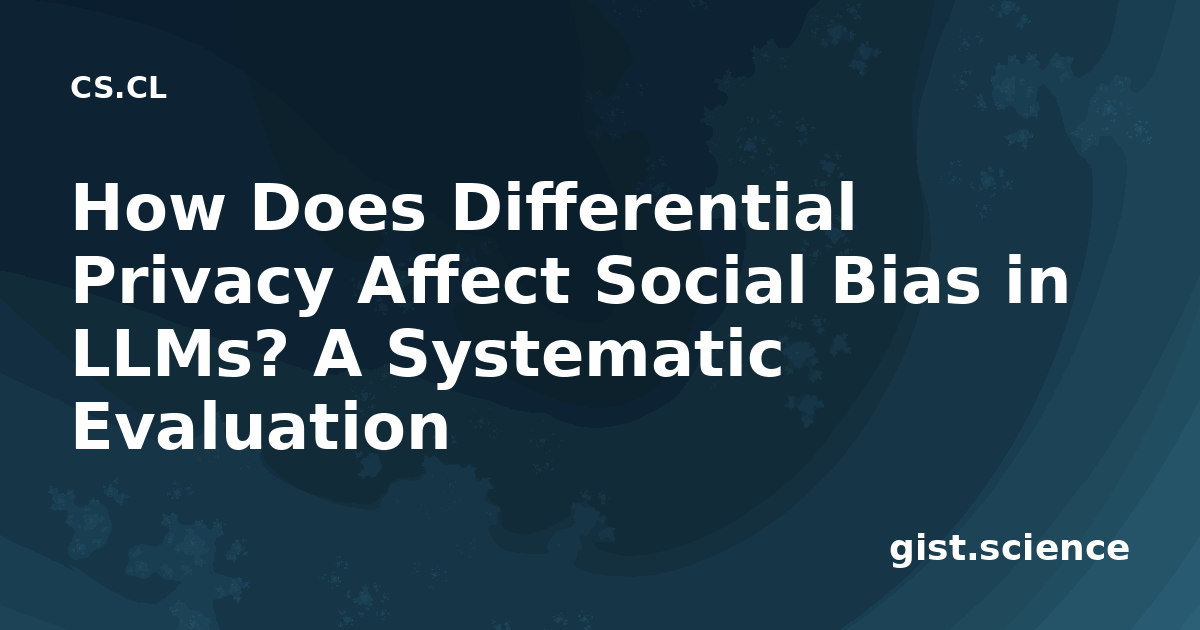 CS.CL

How Does Differential Privacy Affect Social Bias in LLMs? A Systematic Evaluation

gist.science